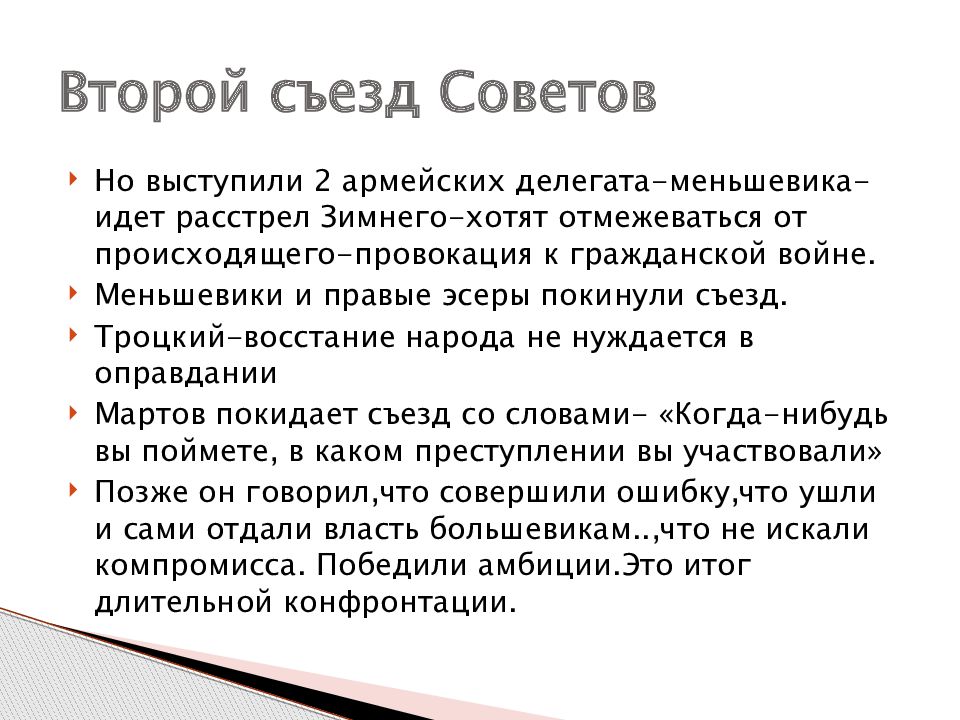 Второй съезд Советов

Но выступили 2 армейских делегата-меньшевика-идет расстрел Зимнего-хотят отмежеваться от происходящего-провокация к гражданской войне.

Меньшевики и правые эсеры покинули съезд.

Троцкий-восстание народа не нуждается в оправдании

Мартов покидает съезд со словами- «Когда-нибудь вы поймете, в каком преступлении вы участвовали»

Позже он говорил,что совершили ошибку,что ушли и сами отдали власть большевикам..,что не искали компромисса. Победили амбиции.Это итог длительной конфронтации.